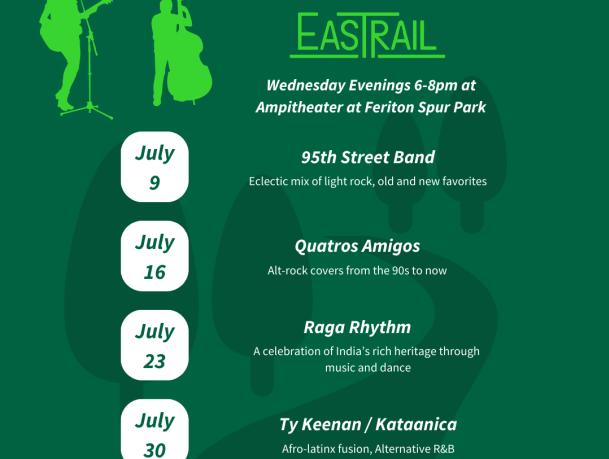 EASTRAIL

Wednesday Evenings 6-8pm at Ampitheater at Feriton Spur Park

July 9

95th Street Band

Eclectic mix of light rock, old and new favorites

July 16

Quatros Amigos

Alt-rock covers from the 90s to now

July 23

Raga Rhythm

A celebration of India's rich heritage through music and dance

July 30

Ty Keenan / Kataanica

Afro-latinx fusion, Alternative R&B